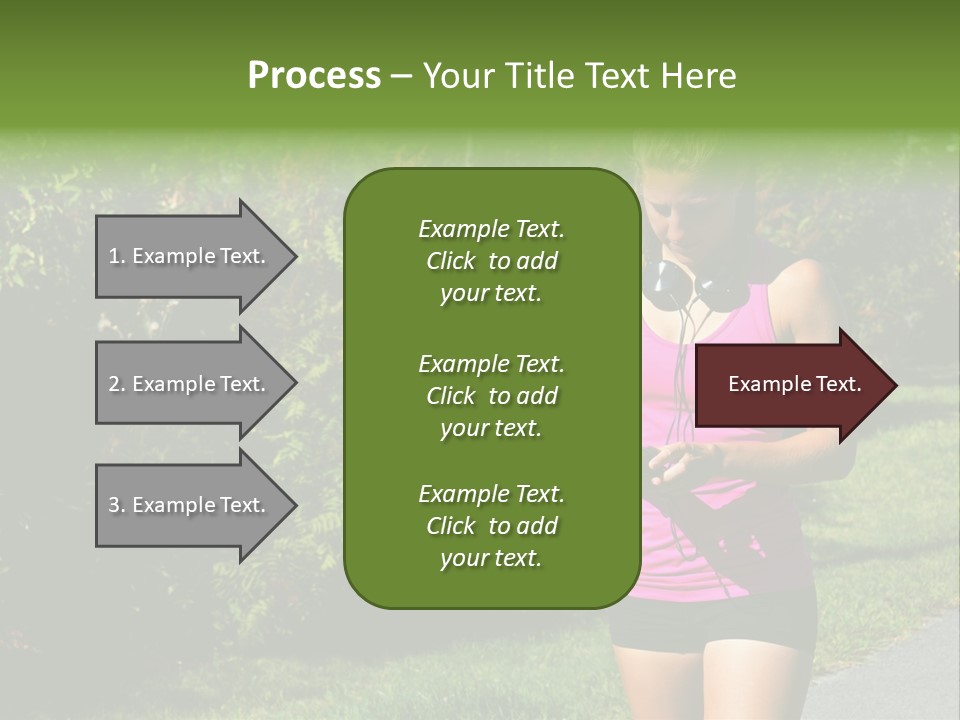 Process – Your Title Text Here

1. Example Text.

2. Example Text.

3. Example Text.

Example Text. Click to add your text.

Example Text. Click to add your text.

Example Text. Click to add your text.

Example Text.